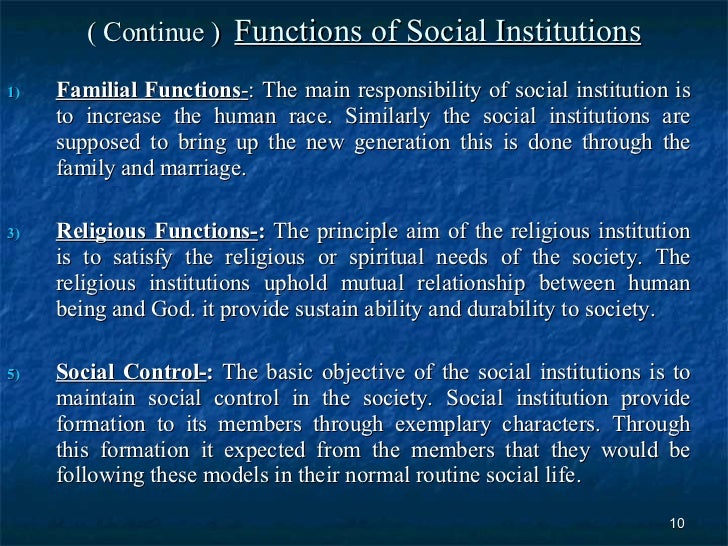 ( Continue ) Functions of Social Institutions

1) Familial Functions-: The main responsibility of social institution is to increase the human race. Similarly the social institutions are supposed to bring up the new generation this is done through the family and marriage.

3) Religious Functions-: The principle aim of the religious institution is to satisfy the religious or spiritual needs of the society. The religious institutions uphold mutual relationship between human being and God. it provide sustain ability and durability to society.

5) Social Control-: The basic objective of the social institutions is to maintain social control in the society. Social institution provide formation to its members through exemplary characters. Through this formation it expected from the members that they would be following these models in their normal routine social life.

10